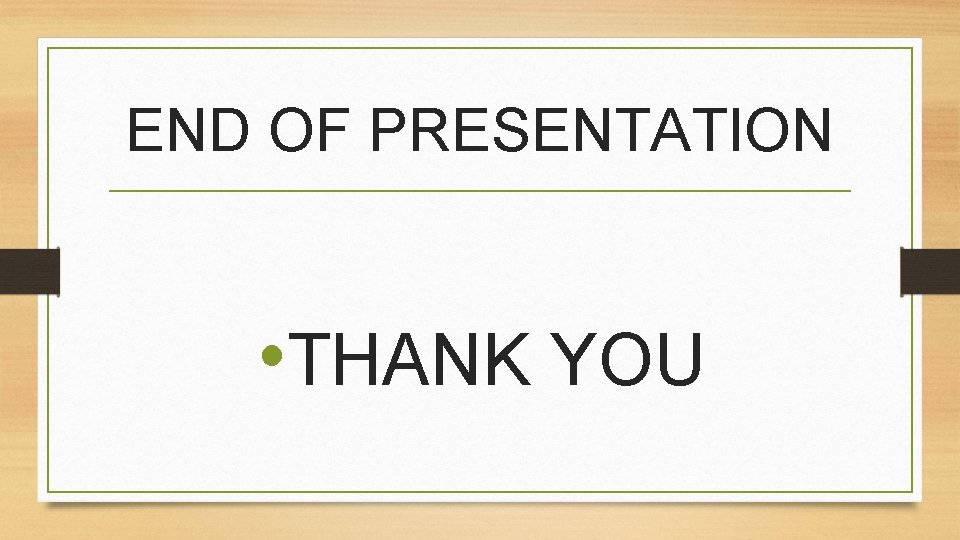 END OF PRESENTATION

• THANK YOU